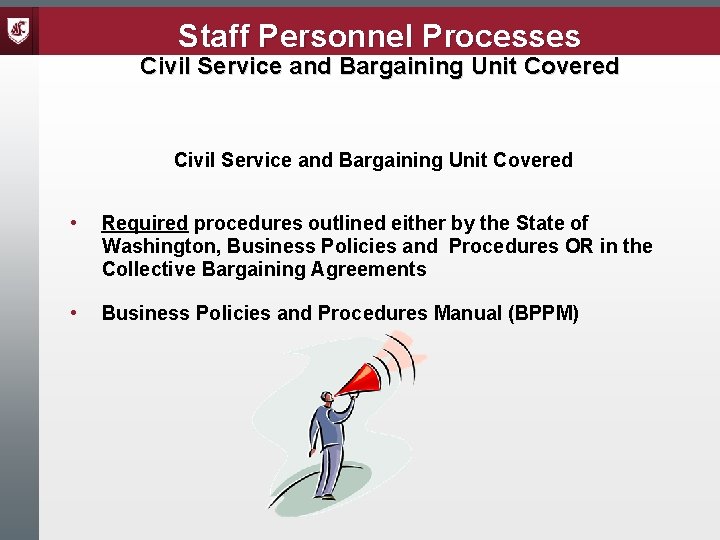 Staff Personnel Processes
Civil Service and Bargaining Unit Covered

Civil Service and Bargaining Unit Covered

• Required procedures outlined either by the State of Washington, Business Policies and Procedures OR in the Collective Bargaining Agreements

• Business Policies and Procedures Manual (BPPM)